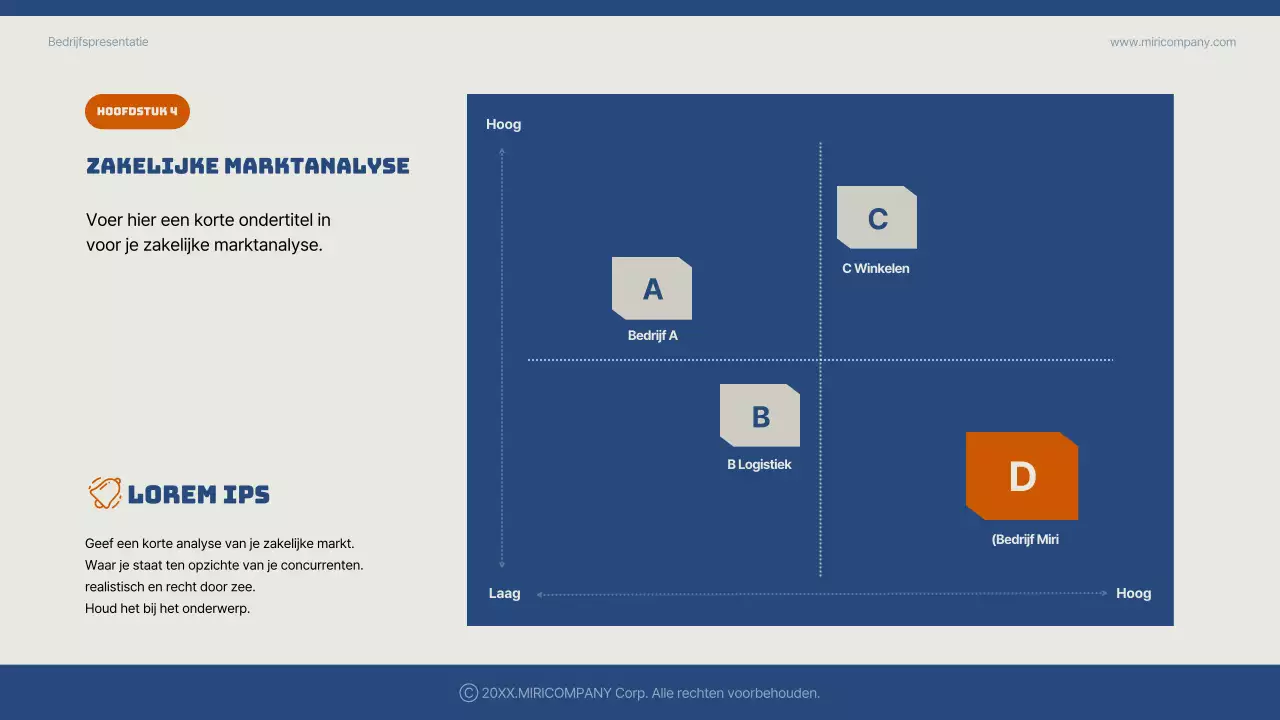 Bedrijfspresentatie

www.miricompany.com

HOOFDSTUK 4

ZAKELIJKE MARKTANALYSE

Voer hier een korte ondertitel in voor je zakelijke marktanalyse.

LOREM IPS

Geef een korte analyse van je zakelijke markt.
Waar je staat ten opzichte van je concurrenten.
realistisch en recht door zee.
Houd het bij het onderwerp.

Hoog

C

C Winkelen

A

Bedrijf A

B

B Logistiek

D

(Bedrijf Miri

Laag

Hoog

Ⓒ 20XX.MIRICOMPANY Corp. Alle rechten voorbehouden.